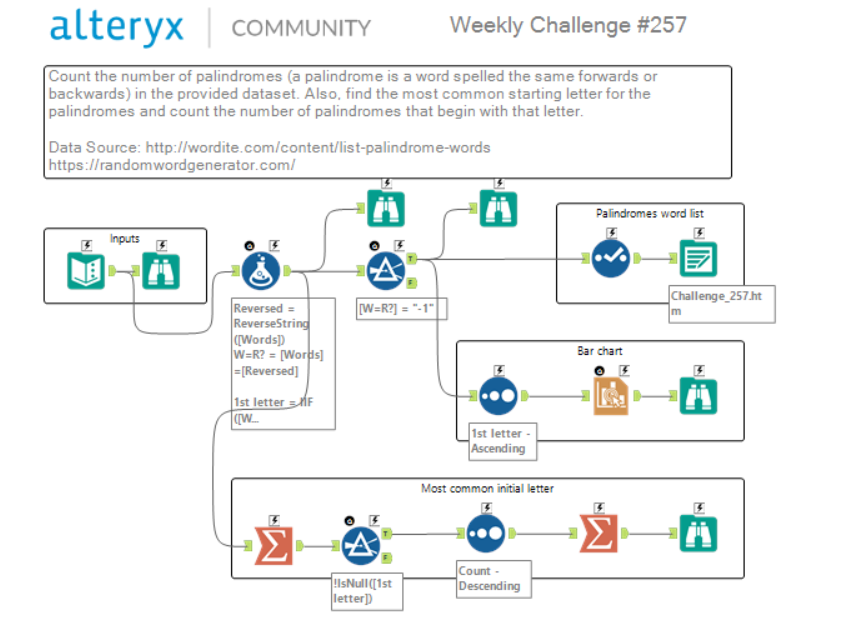 alteryx | COMMUNITY

Weekly Challenge #257

Count the number of palindromes (a palindrome is a word spelled the same forwards or backwards) in the provided dataset. Also, find the most common starting letter for the palindromes and count the number of palindromes that begin with that letter.

Data Source: http://wordite.com/content/list-palindrome-words
https://randomwordgenerator.com/

Inputs

Reversed = ReverseString ([Words])
W=R? = [Words] =[Reversed]

1st letter = IIF ([W...

[W=R?] = "-1"

T

F

Palindromes word list

Challenge_257.htm

Bar chart

1st letter - Ascending

Most common initial letter

T

F

!IsNull([1st letter])

Count - Descending